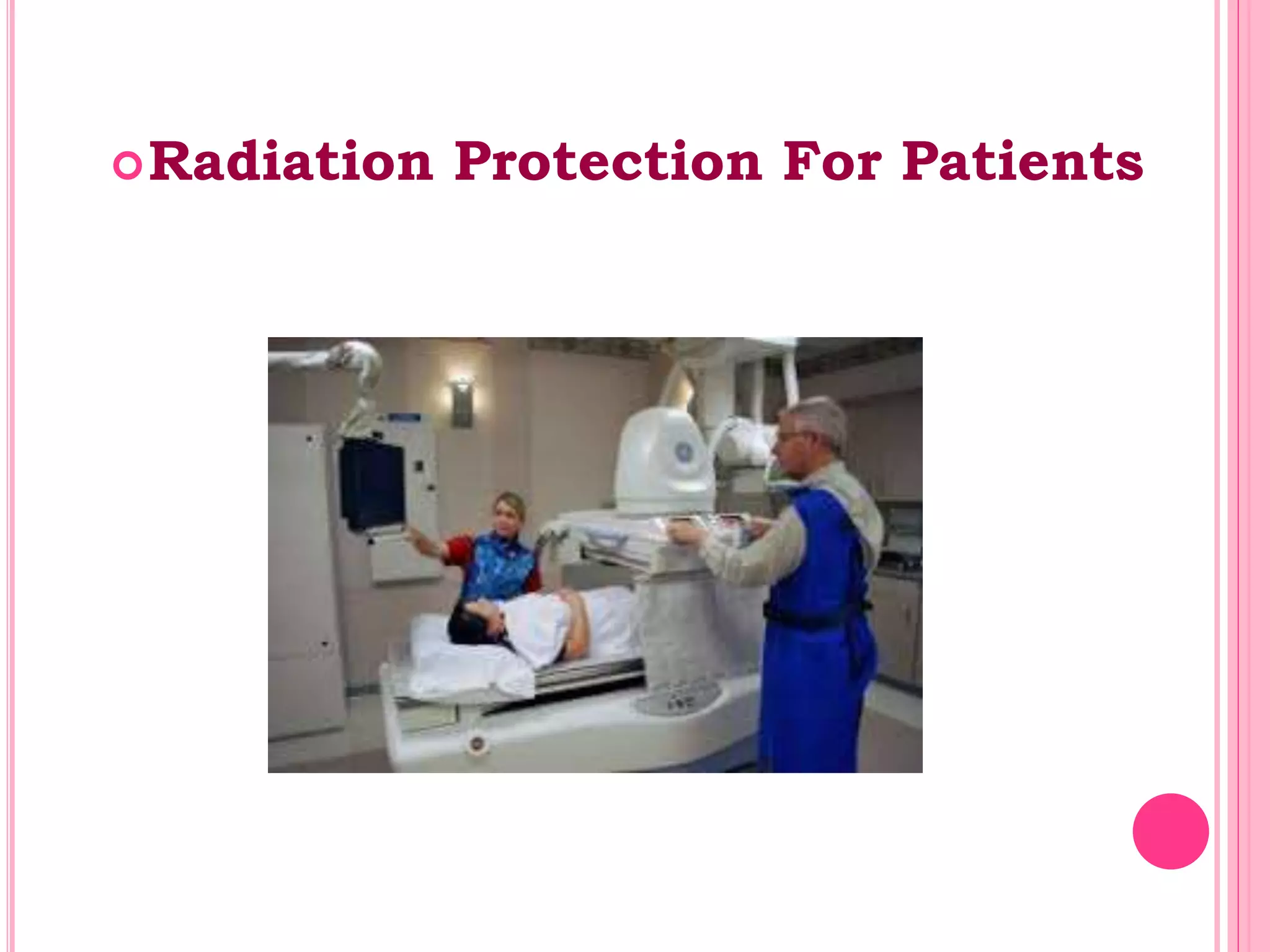 Radiation Protection For Patients